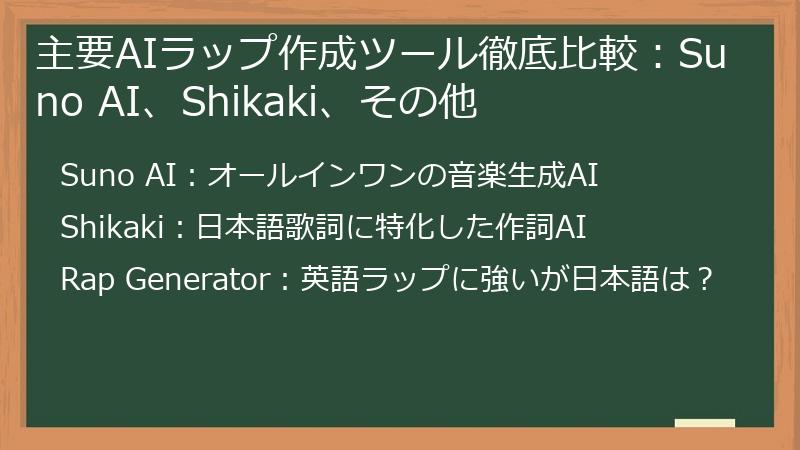 主要AIラップ作成ツール徹底比較：Suno AI、Shikaki、その他

Suno AI：オールインワンの音楽生成AI

Shikaki：日本語歌詞に特化した作詞AI

Rap Generator：英語ラップに強いが日本語は？